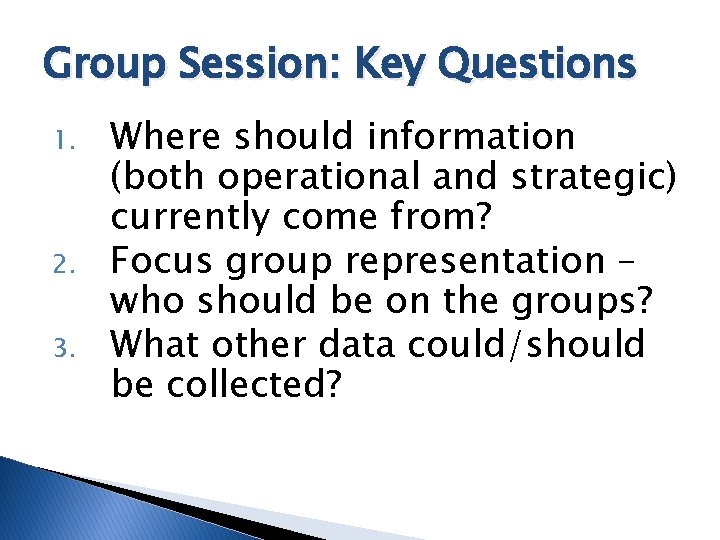 Group Session: Key Questions

1. Where should information (both operational and strategic) currently come from?
2. Focus group representation – who should be on the groups?
3. What other data could/should be collected?